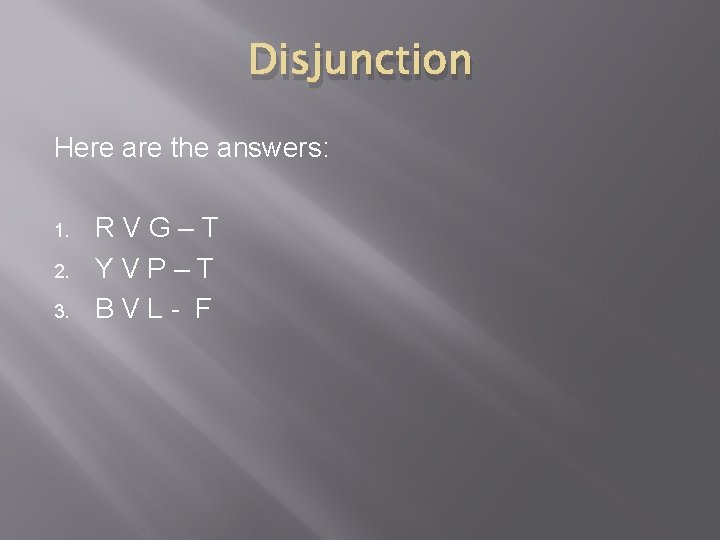 Disjunction

Here are the answers:

1. R V G – T
2. Y V P – T
3. B V L - F